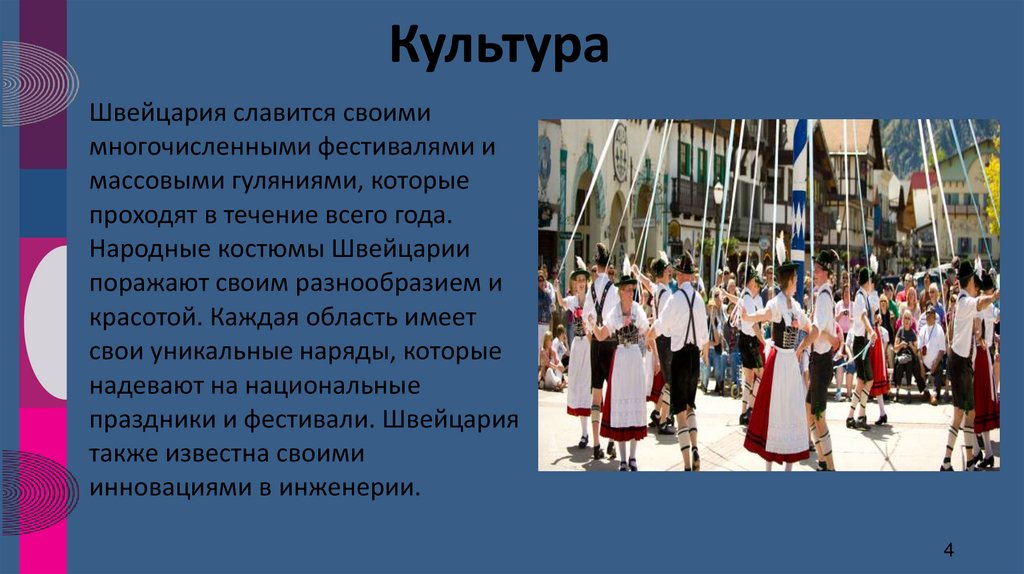 Культура

Швейцария славится своими многочисленными фестивалями и массовыми гуляниями, которые проходят в течение всего года. Народные костюмы Швейцарии поражают своим разнообразием и красотой. Каждая область имеет свои уникальные наряды, которые надевают на национальные праздники и фестивали. Швейцария также известна своими инновациями в инженерии.

4